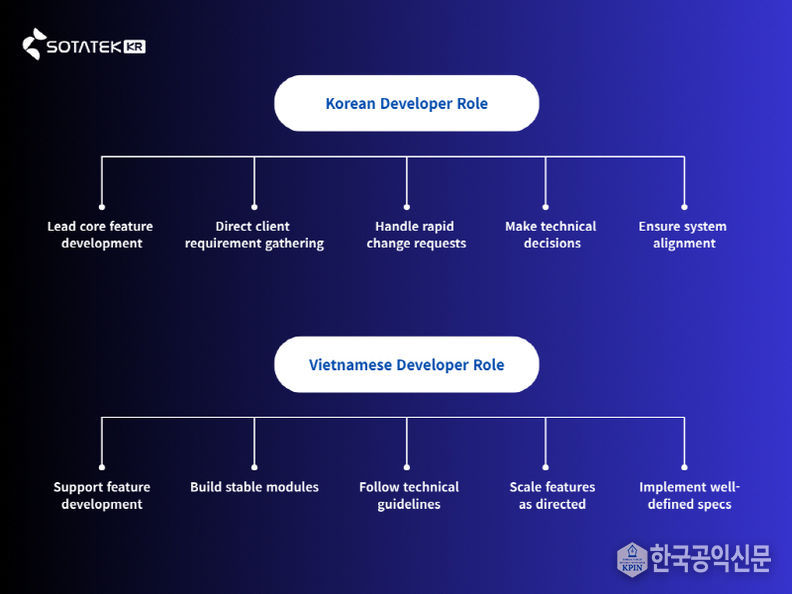 SOTATEK KR

Korean Developer Role

Lead core feature development

Direct client requirement gathering

Handle rapid change requests

Make technical decisions

Ensure system alignment

Vietnamese Developer Role

Support feature development

Build stable modules

Follow technical guidelines

Scale features as directed

Implement well-defined specs

KPIN 한국공익신문